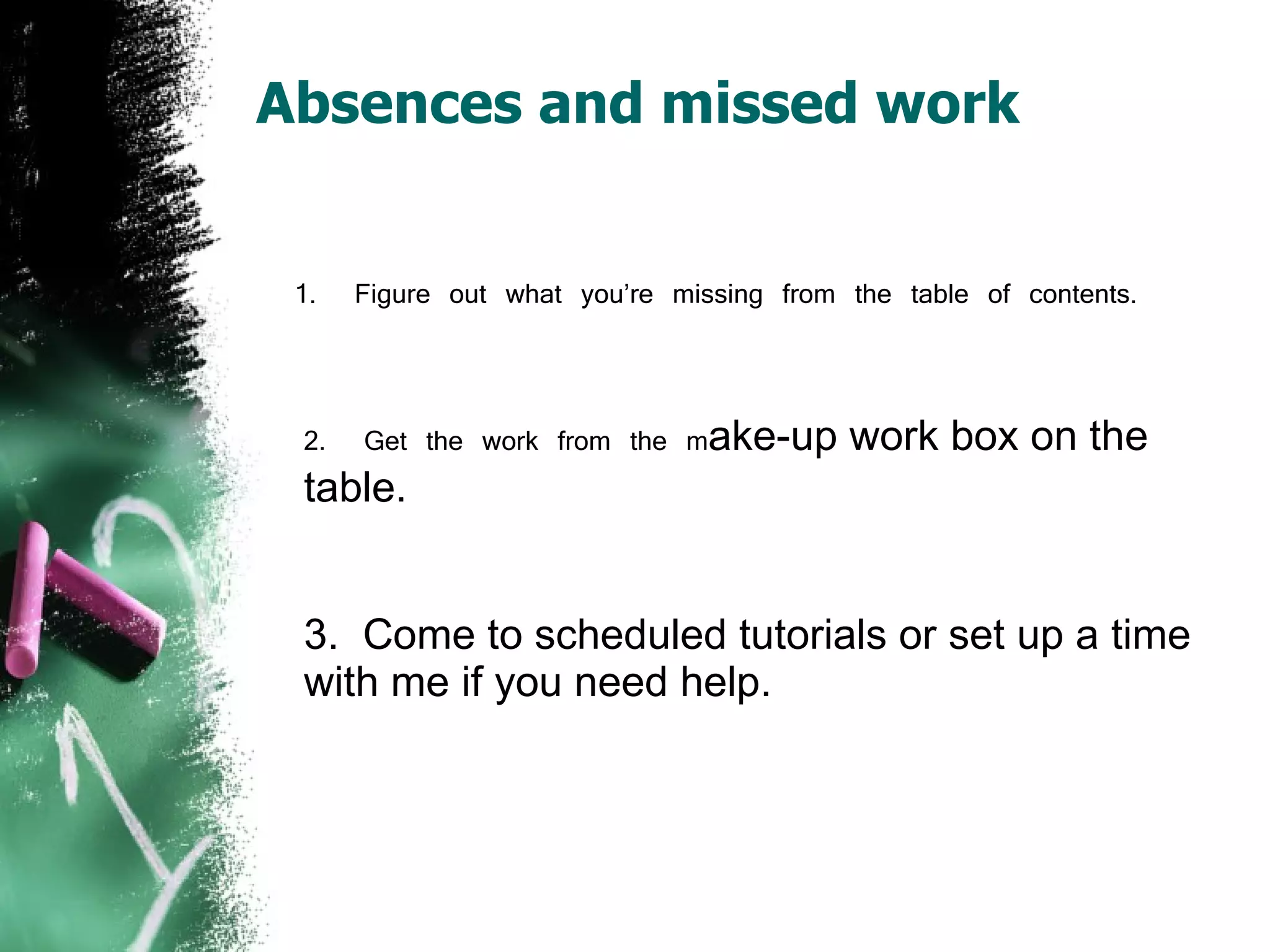 Absences and missed work

1. Figure out what you’re missing from the table of contents.

2. Get the work from the make-up work box on the table.

3. Come to scheduled tutorials or set up a time with me if you need help.